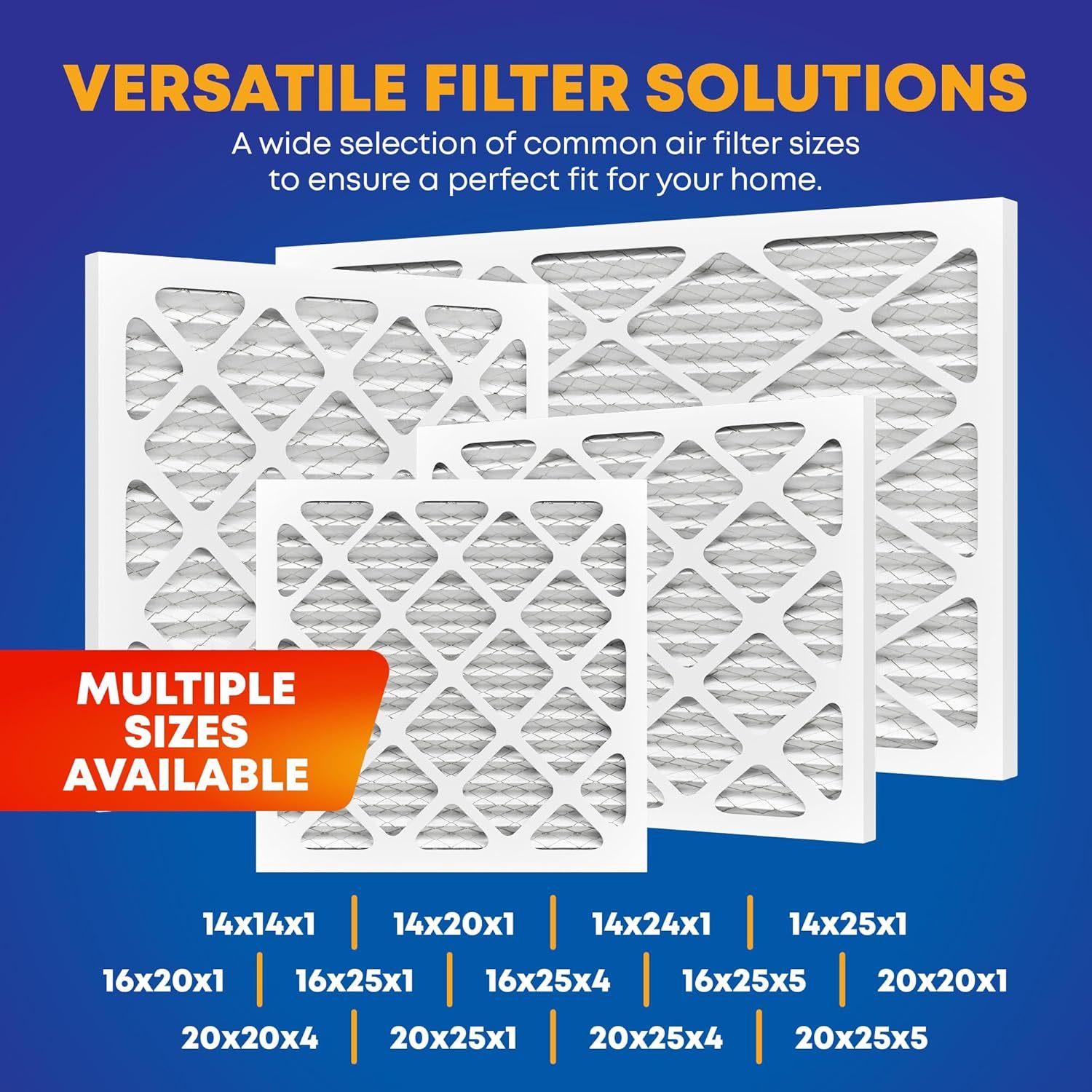 VERSATILE FILTER SOLUTIONS

A wide selection of common air filter sizes to ensure a perfect fit for your home.

MULTIPLE SIZES AVAILABLE

14x14x1 | 14x20x1 | 14x24x1 | 14x25x1

16x20x1 | 16x25x1 | 16x25x4 | 16x25x5 | 20x20x1

20x20x4 | 20x25x1 | 20x25x4 | 20x25x5